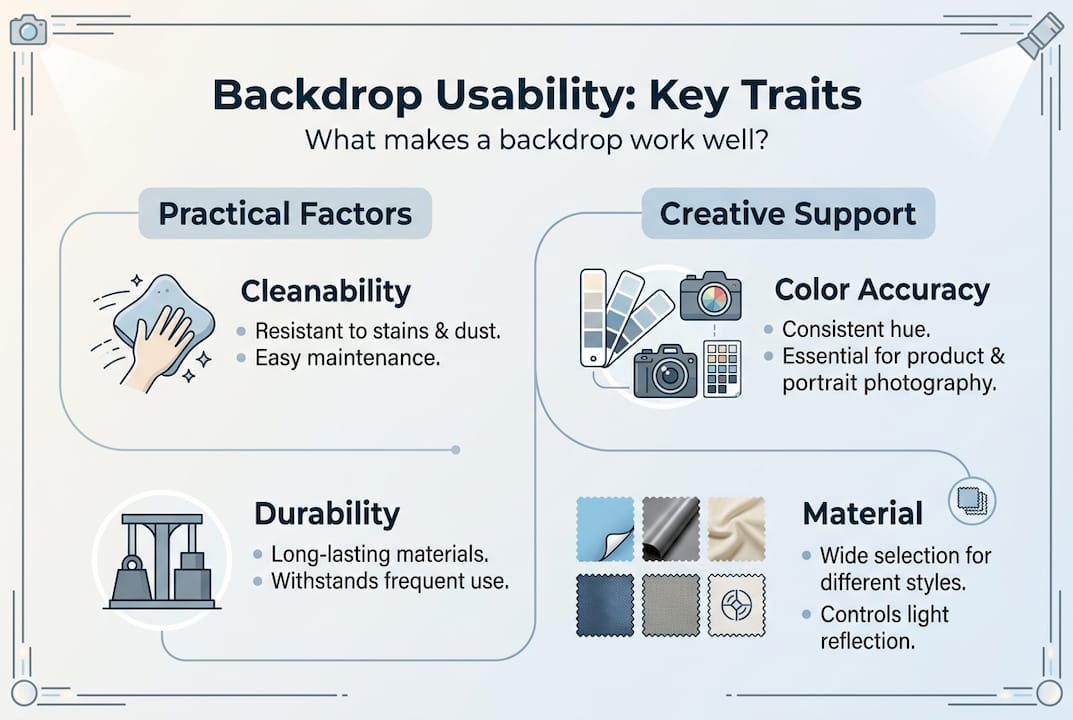 Backdrop Usability: Key Traits
What makes a backdrop work well?

Practical Factors

Cleanability
• Resistant to stains & dust.
• Easy maintenance.

Durability
• Long-lasting materials.
• Withstands frequent use.

Creative Support

Color Accuracy
• Consistent hue.
• Essential for product & portrait photography.

Material
• Wide selection for different styles.
• Controls light reflection.